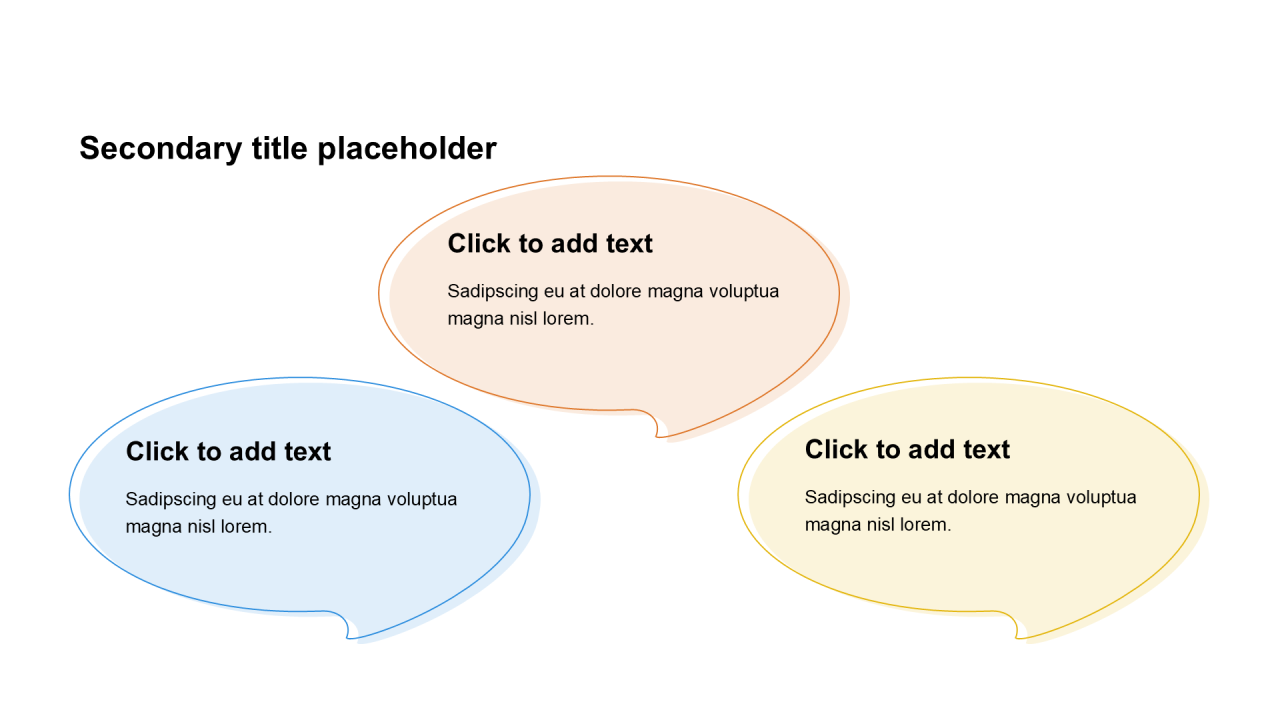 Secondary title placeholder

Click to add text

Sadipscing eu at dolore magna voluptua magna nisl lorem.

Click to add text

Sadipscing eu at dolore magna voluptua magna nisl lorem.

Click to add text

Sadipscing eu at dolore magna voluptua magna nisl lorem.